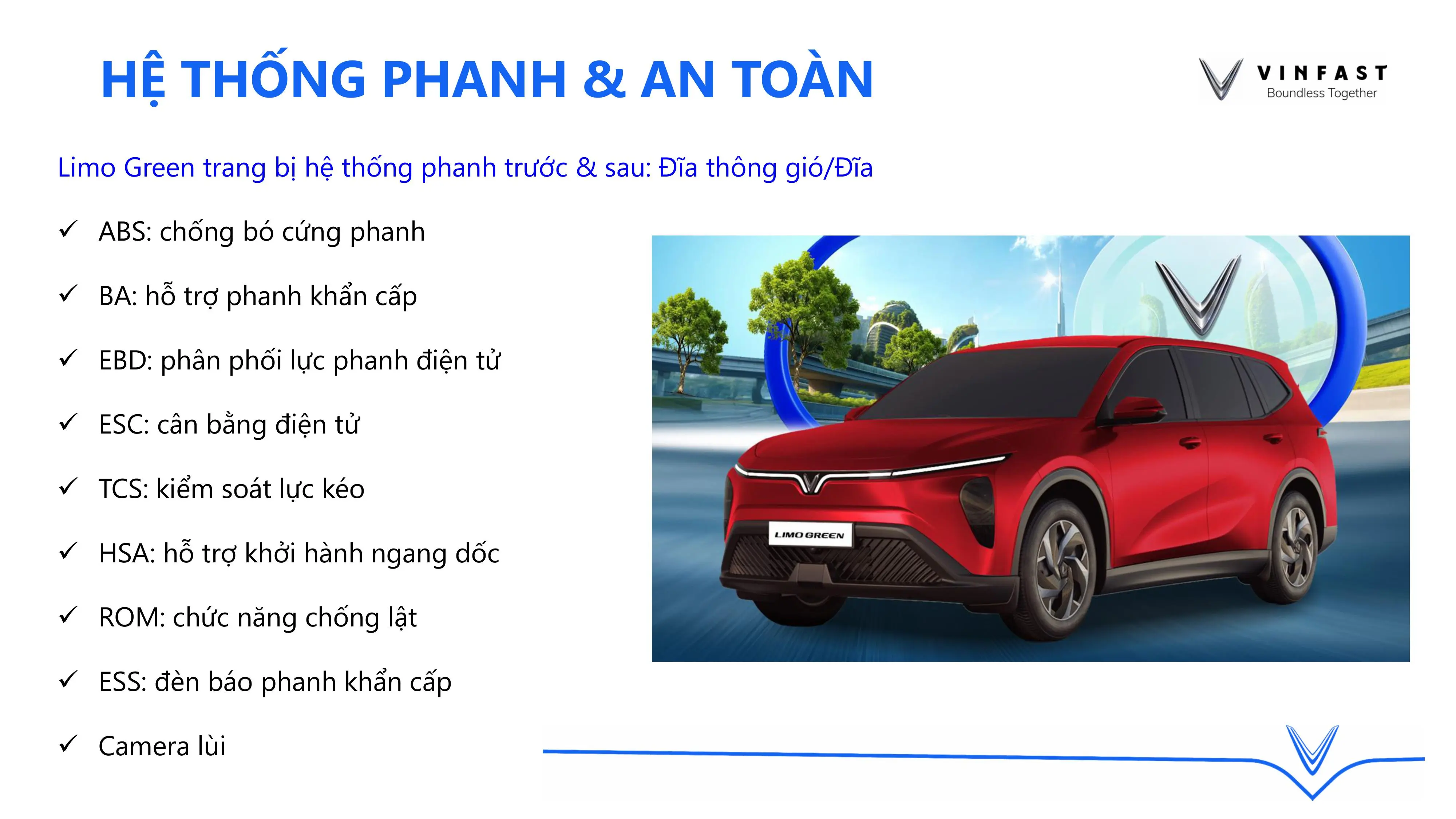 HỆ THỐNG PHANH & AN TOÀN

VINFAST
Boundless Together

Limo Green trang bị hệ thống phanh trước & sau: Đĩa thông gió/Đĩa

✓ ABS: chống bó cứng phanh

✓ BA: hỗ trợ phanh khẩn cấp

✓ EBD: phân phối lực phanh điện tử

✓ ESC: cân bằng điện tử

✓ TCS: kiểm soát lực kéo

✓ HSA: hỗ trợ khởi hành ngang dốc

✓ ROM: chức năng chống lật

✓ ESS: đèn báo phanh khẩn cấp

✓ Camera lùi

LIMO GREEN